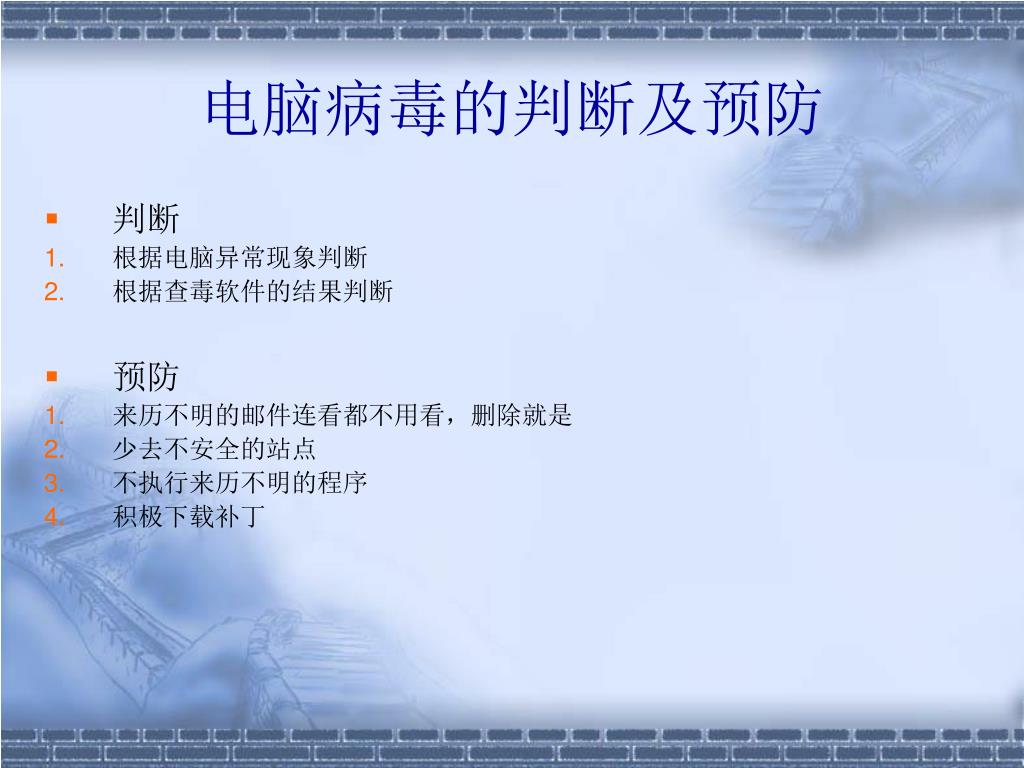 电脑病毒的判断及预防

▪ 判断
1. 根据电脑异常现象判断
2. 根据查毒软件的结果判断

▪ 预防
1. 来历不明的邮件连看都不用看，删除就是
2. 少去不安全的站点
3. 不执行来历不明的程序
4. 积极下载补丁